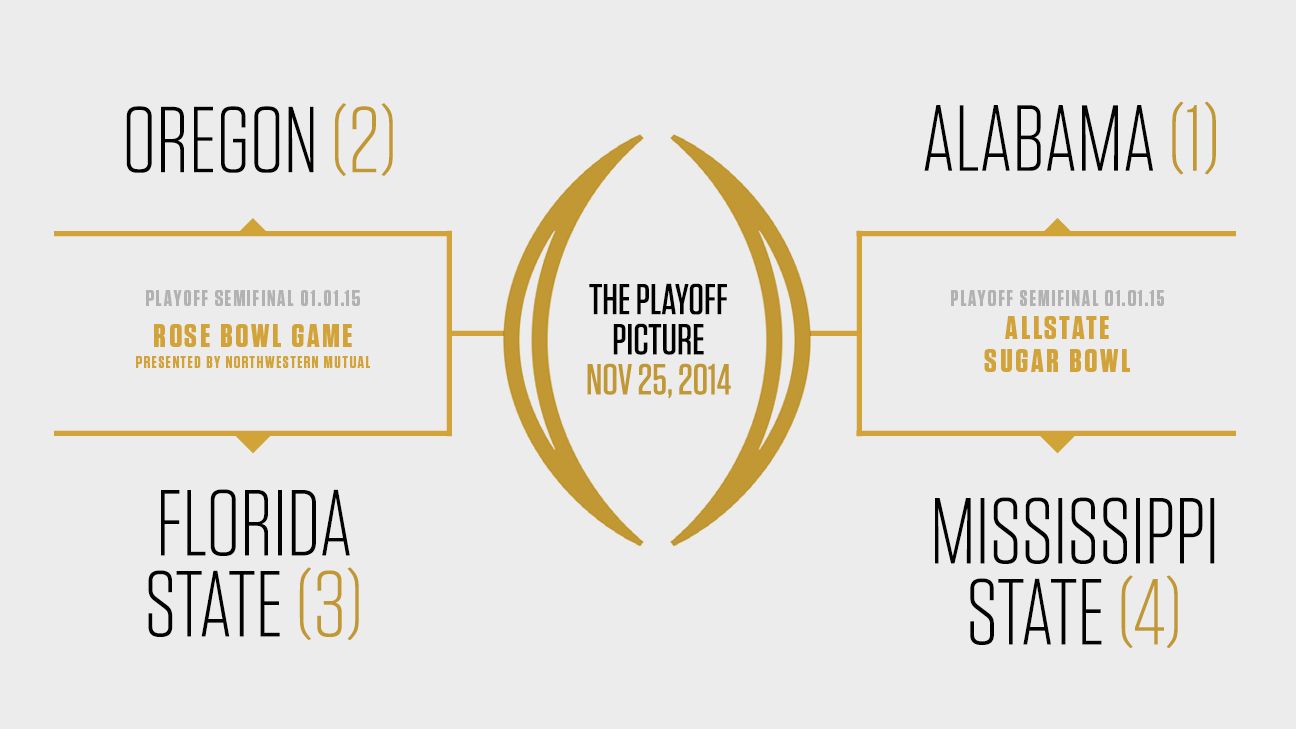 OREGON (2)

PLAYOFF SEMIFINAL 01.01.15
ROSE BOWL GAME
PRESENTED BY NORTHWESTERN MUTUAL

FLORIDA STATE (3)

THE PLAYOFF PICTURE
NOV 25, 2014

ALABAMA (1)

PLAYOFF SEMIFINAL 01.01.15
ALLSTATE SUGAR BOWL

MISSISSIPPI STATE (4)